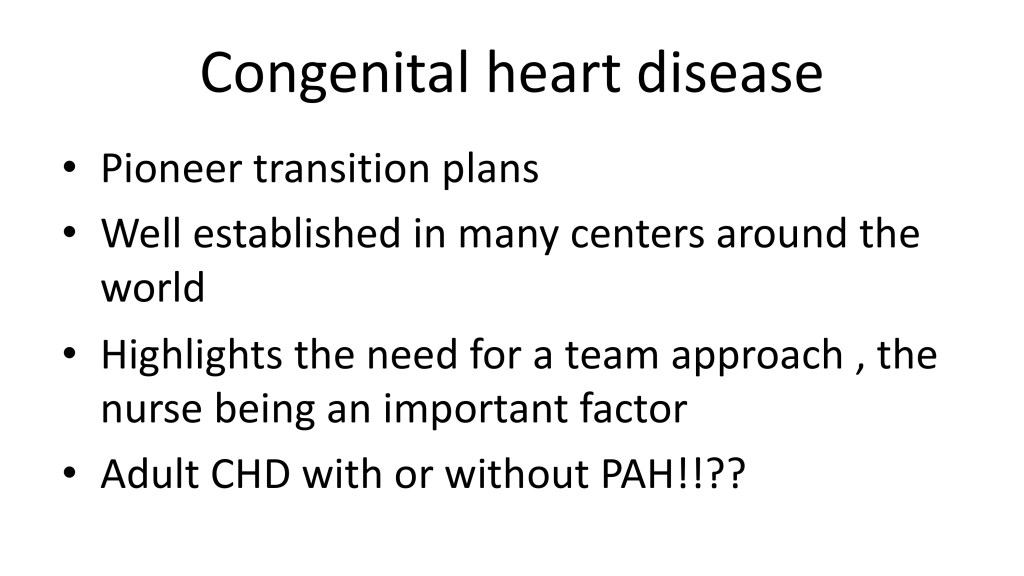 Congenital heart disease

• Pioneer transition plans
• Well established in many centers around the world
• Highlights the need for a team approach , the nurse being an important factor
• Adult CHD with or without PAH!!??